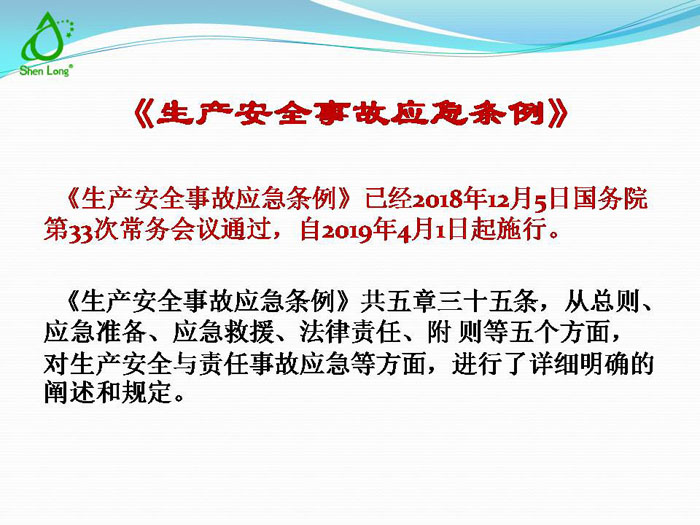 Shen Long®

《生产安全事故应急条例》

《生产安全事故应急条例》已经2018年12月5日国务院第33次常务会议通过，自2019年4月1日起施行。

《生产安全事故应急条例》共五章三十五条，从总则、应急准备、应急救援、法律责任、附 则等五个方面，对生产安全与责任事故应急等方面，进行了详细明确的阐述和规定。